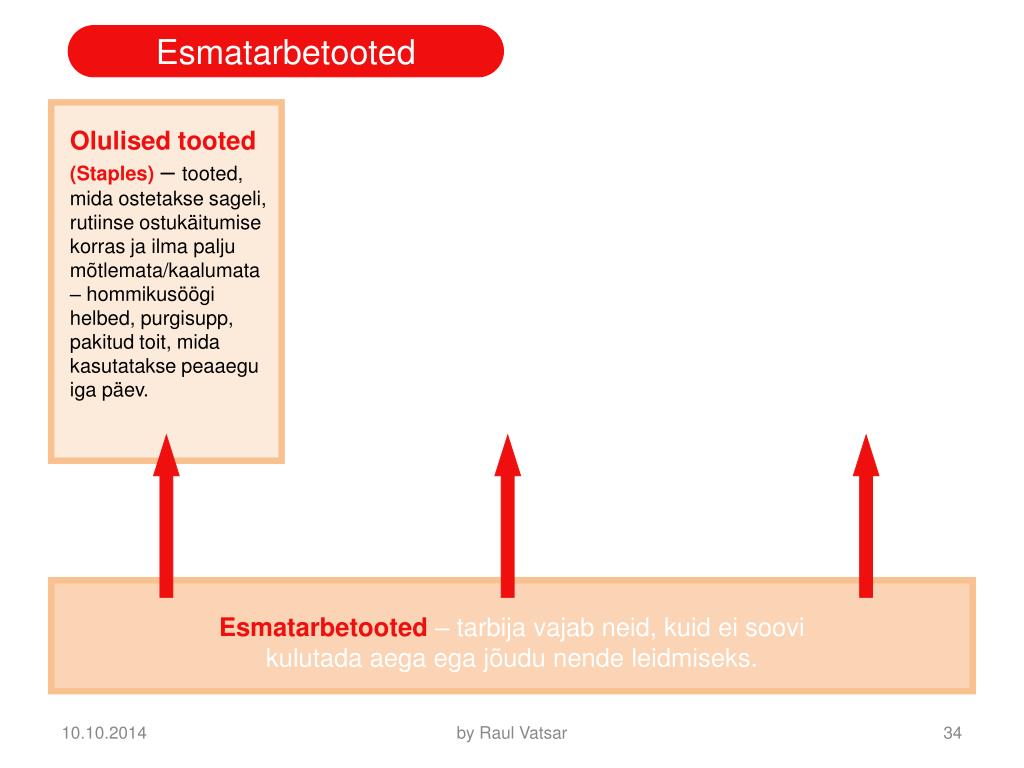 Esmatarbetooted

Olulised tooted (Staples) – tooted, mida ostetakse sageli, rutiinse ostukäitumise korras ja ilma palju mõtlemata/kaalumata – hommikusöögi helbed, purgisupp, pakitud toit, mida kasutatakse peaaegu iga päev.

Esmatarbetooted – tarbija vajab neid, kuid ei soovi kulutada aega ega jõudu nende leidmiseks.

10.10.2014

by Raul Vatsar

34